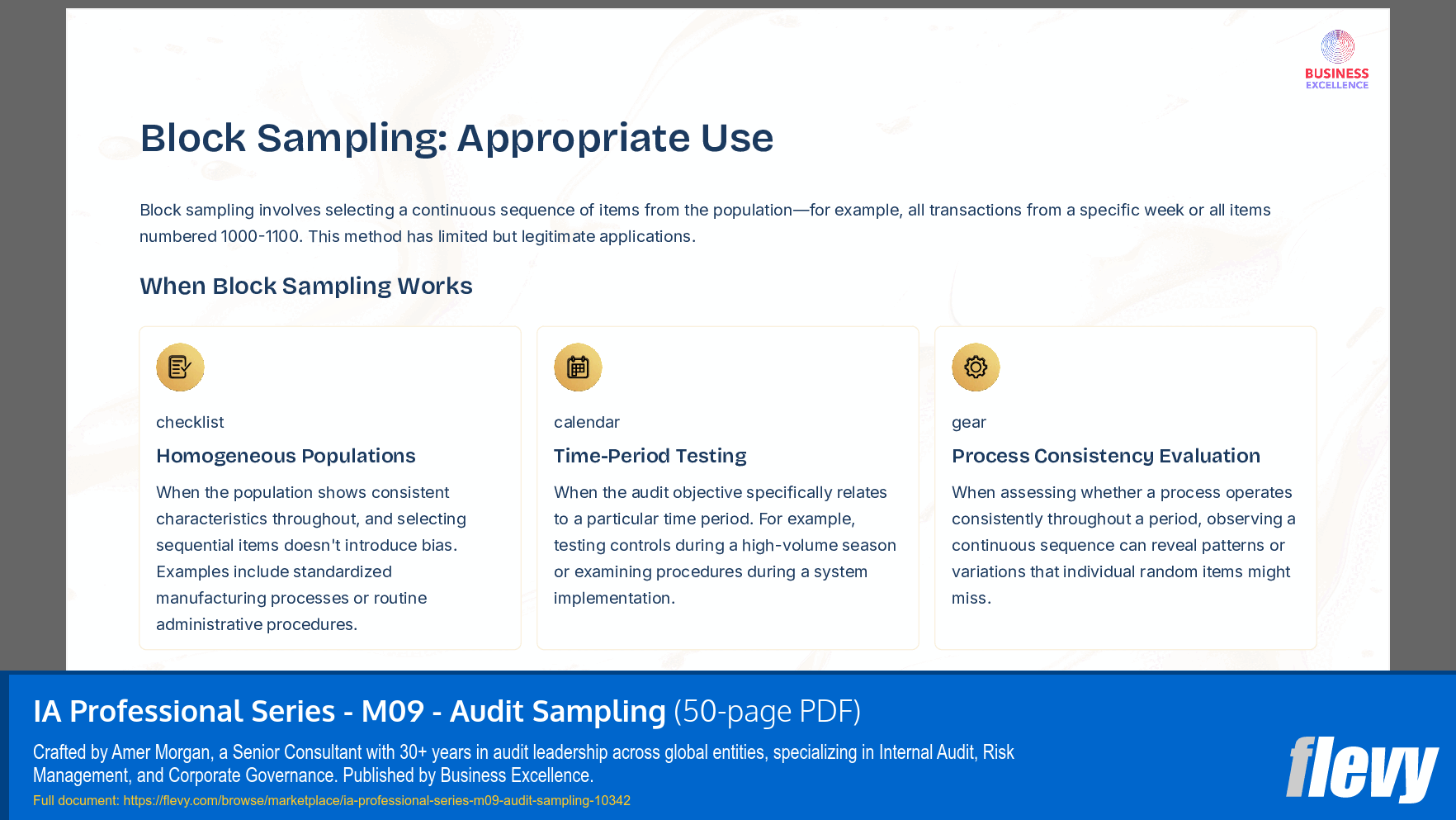 BUSINESS
EXCELLENCE

Block Sampling: Appropriate Use

Block sampling involves selecting a continuous sequence of items from the population—for example, all transactions from a specific week or all items numbered 1000-1100. This method has limited but legitimate applications.

When Block Sampling Works

checklist

Homogeneous Populations

When the population shows consistent characteristics throughout, and selecting sequential items doesn't introduce bias. Examples include standardized manufacturing processes or routine administrative procedures.

calendar

Time-Period Testing

When the audit objective specifically relates to a particular time period. For example, testing controls during a high-volume season or examining procedures during a system implementation.

gear

Process Consistency Evaluation

When assessing whether a process operates consistently throughout a period, observing a continuous sequence can reveal patterns or variations that individual random items might miss.

IA Professional Series - M09 - Audit Sampling (50-page PDF)

Crafted by Amer Morgan, a Senior Consultant with 30+ years in audit leadership across global entities, specializing in Internal Audit, Risk Management, and Corporate Governance. Published by Business Excellence.

Full document: https://flevy.com/browse/marketplace/ia-professional-series-m09-audit-sampling-10342

flevy